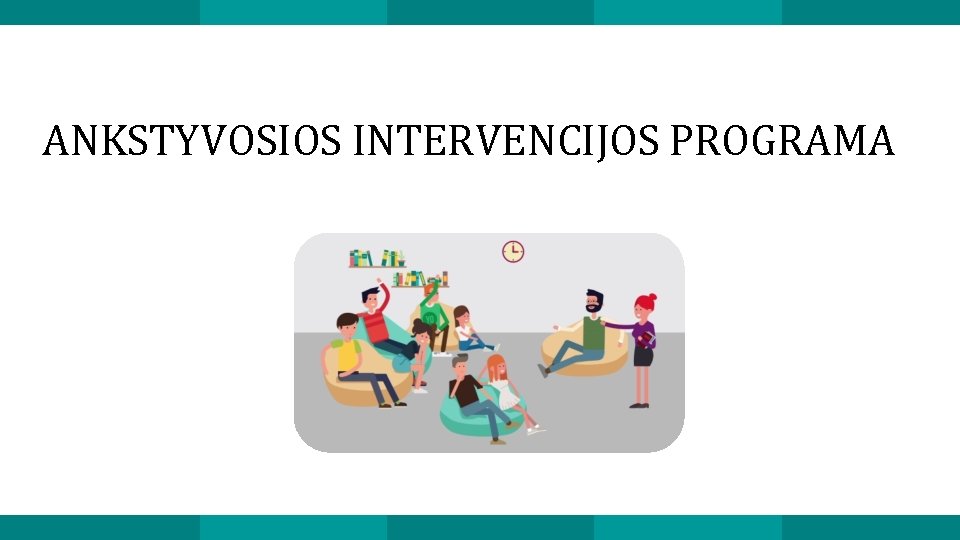 ANKSTYVOSIOS INTERVENCIJOS PROGRAMA